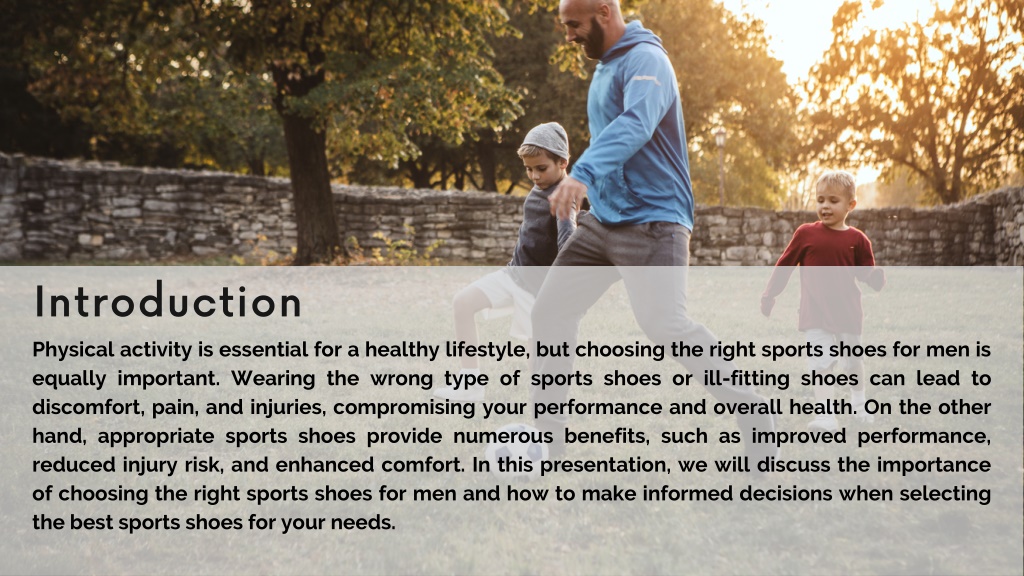 Introduction

Physical activity is essential for a healthy lifestyle, but choosing the right sports shoes for men is equally important. Wearing the wrong type of sports shoes or ill-fitting shoes can lead to discomfort, pain, and injuries, compromising your performance and overall health. On the other hand, appropriate sports shoes provide numerous benefits, such as improved performance, reduced injury risk, and enhanced comfort. In this presentation, we will discuss the importance of choosing the right sports shoes for men and how to make informed decisions when selecting the best sports shoes for your needs.